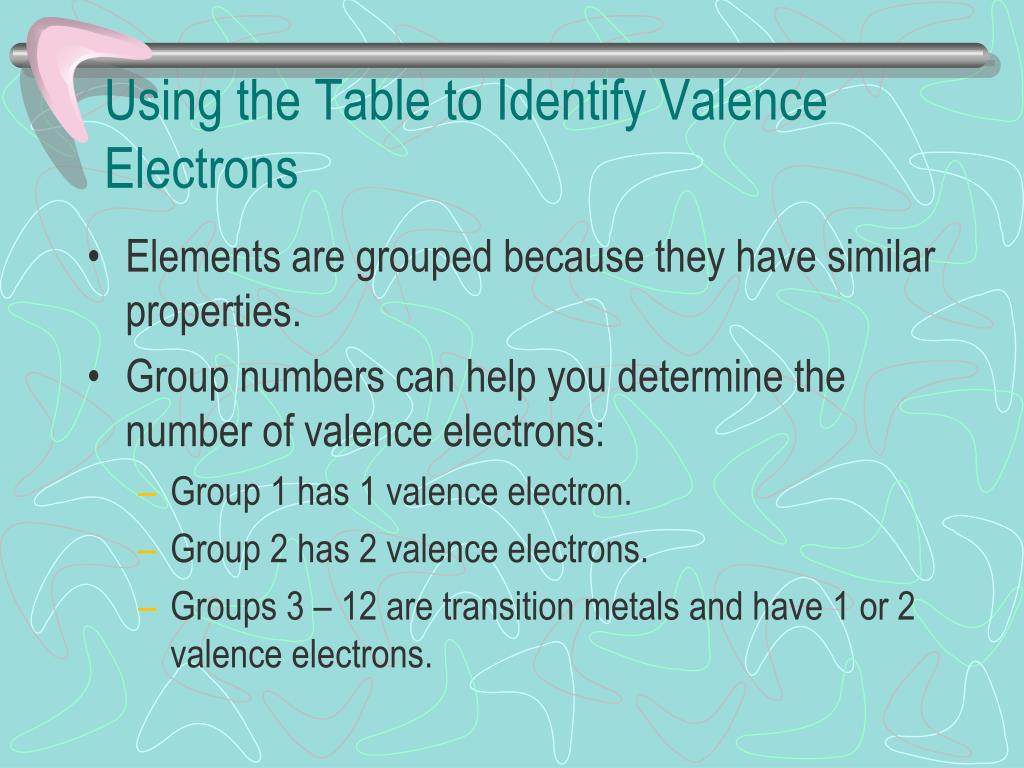 Using the Table to Identify Valence Electrons

• Elements are grouped because they have similar properties.
• Group numbers can help you determine the number of valence electrons:
– Group 1 has 1 valence electron.
– Group 2 has 2 valence electrons.
– Groups 3 – 12 are transition metals and have 1 or 2 valence electrons.